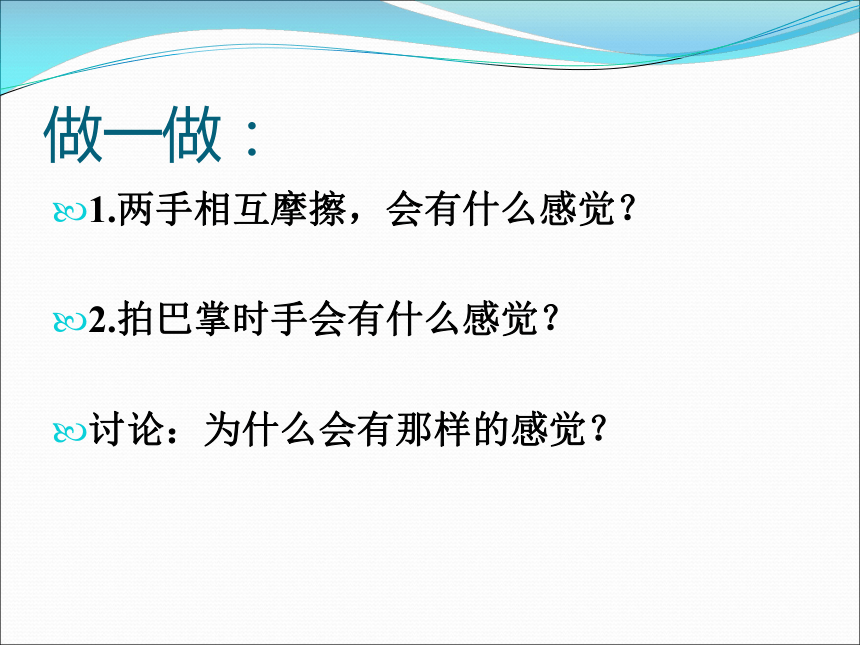 做一做：

1.两手相互摩擦，会有什么感觉？

2.拍巴掌时手会有什么感觉？

讨论：为什么会有那样的感觉？